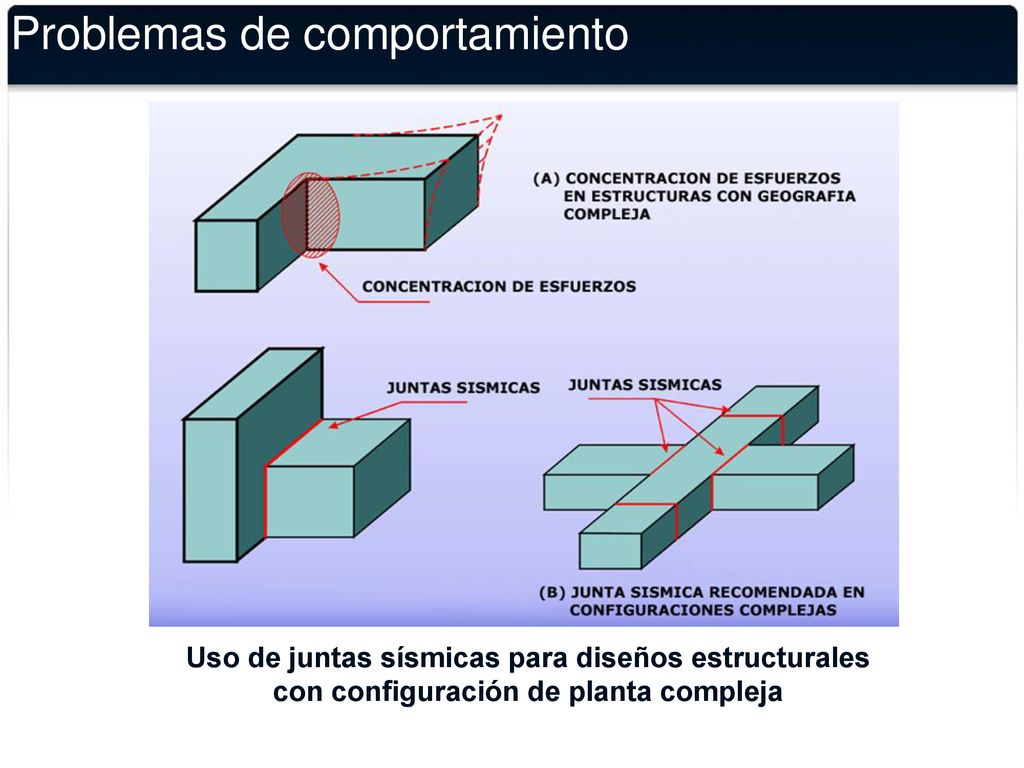 Problemas de comportamiento

(A) CONCENTRACION DE ESFUERZOS EN ESTRUCTURAS CON GEOGRAFIA COMPLEJA

CONCENTRACION DE ESFUERZOS

JUNTAS SISMICAS

JUNTAS SISMICAS

(B) JUNTA SISMICA RECOMENDADA EN CONFIGURACIONES COMPLEJAS

Uso de juntas sísmicas para diseños estructurales con configuración de planta compleja